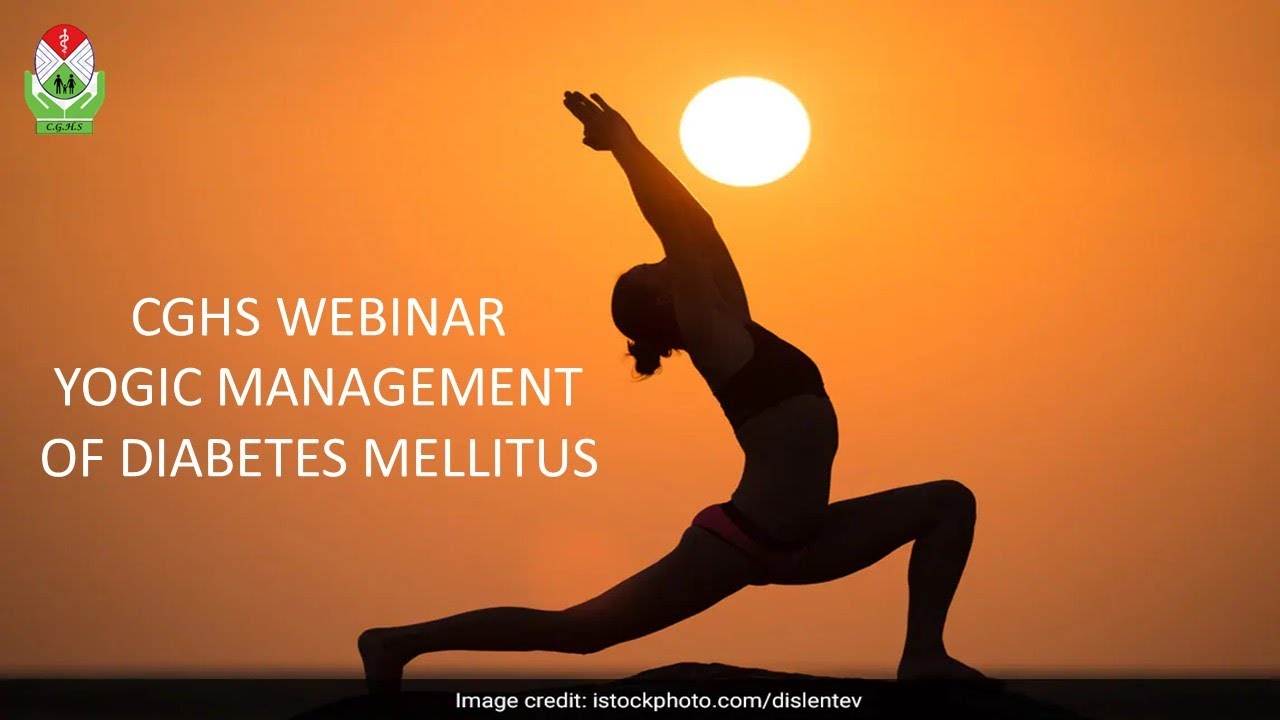 C.G.H.S

CGHS WEBINAR
YOGIC MANAGEMENT
OF DIABETES MELLITUS

Image credit: istockphoto.com/dislentev